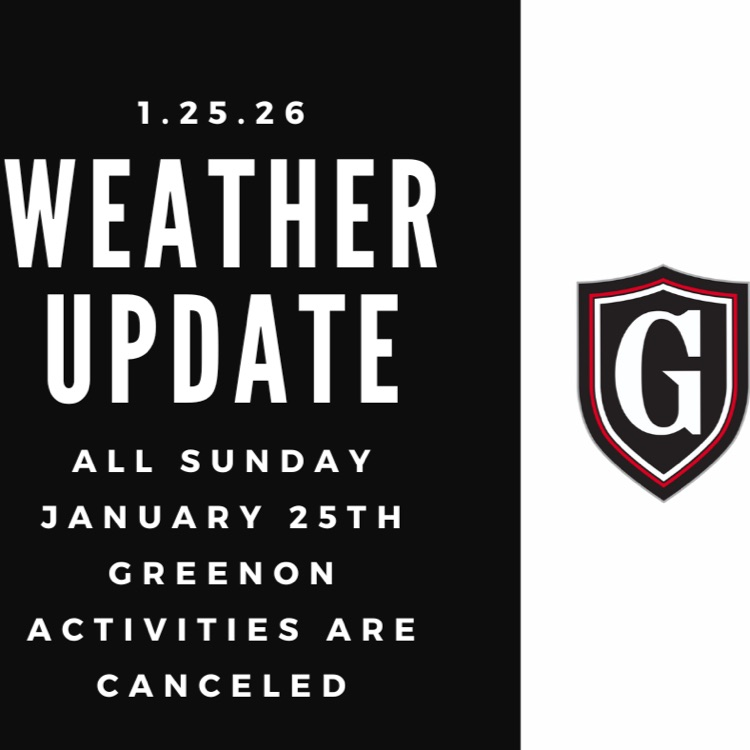 1.25.26

WEATHER UPDATE

ALL SUNDAY JANUARY 25TH GREENON ACTIVITIES ARE CANCELED

G